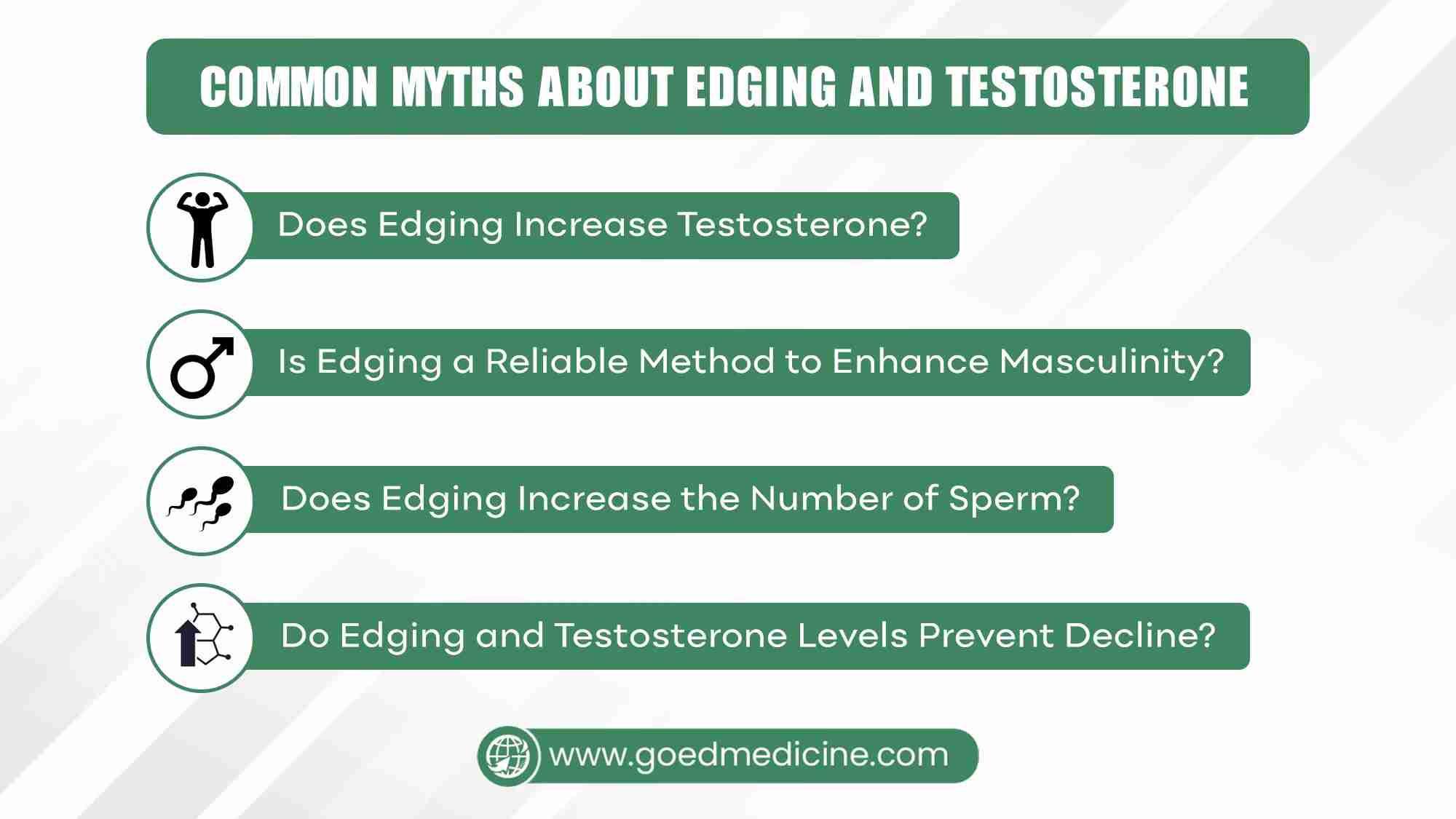 COMMON MYTHS ABOUT EDGING AND TESTOSTERONE

Does Edging Increase Testosterone?

Is Edging a Reliable Method to Enhance Masculinity?

Does Edging Increase the Number of Sperm?

Do Edging and Testosterone Levels Prevent Decline?

www.goedmedicine.com